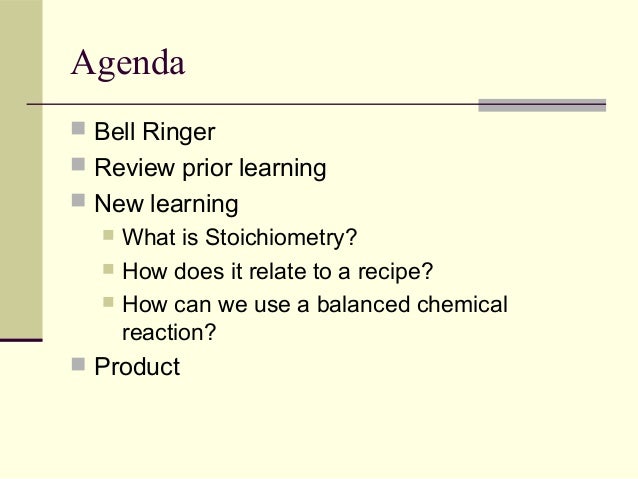 Agenda

- Bell Ringer
- Review prior learning
- New learning
  - What is Stoichiometry?
  - How does it relate to a recipe?
  - How can we use a balanced chemical reaction?
- Product